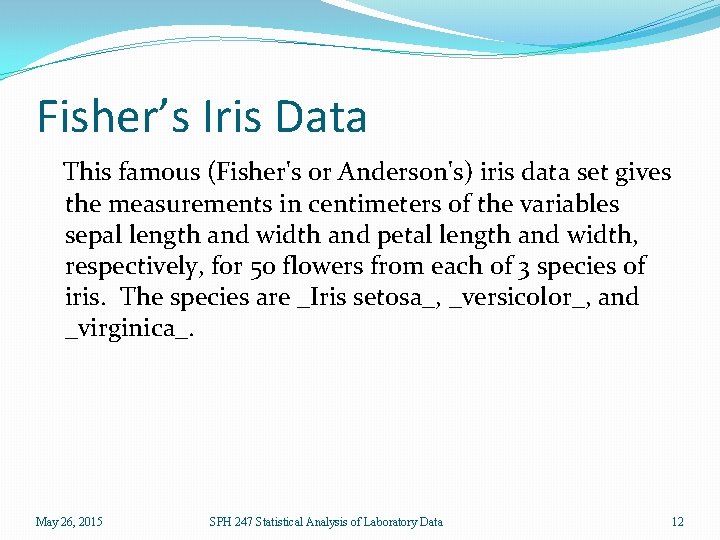 Fisher’s Iris Data

This famous (Fisher's or Anderson's) iris data set gives the measurements in centimeters of the variables sepal length and width and petal length and width, respectively, for 50 flowers from each of 3 species of iris. The species are _Iris setosa_, _versicolor_, and _virginica_.

May 26, 2015 SPH 247 Statistical Analysis of Laboratory Data 12